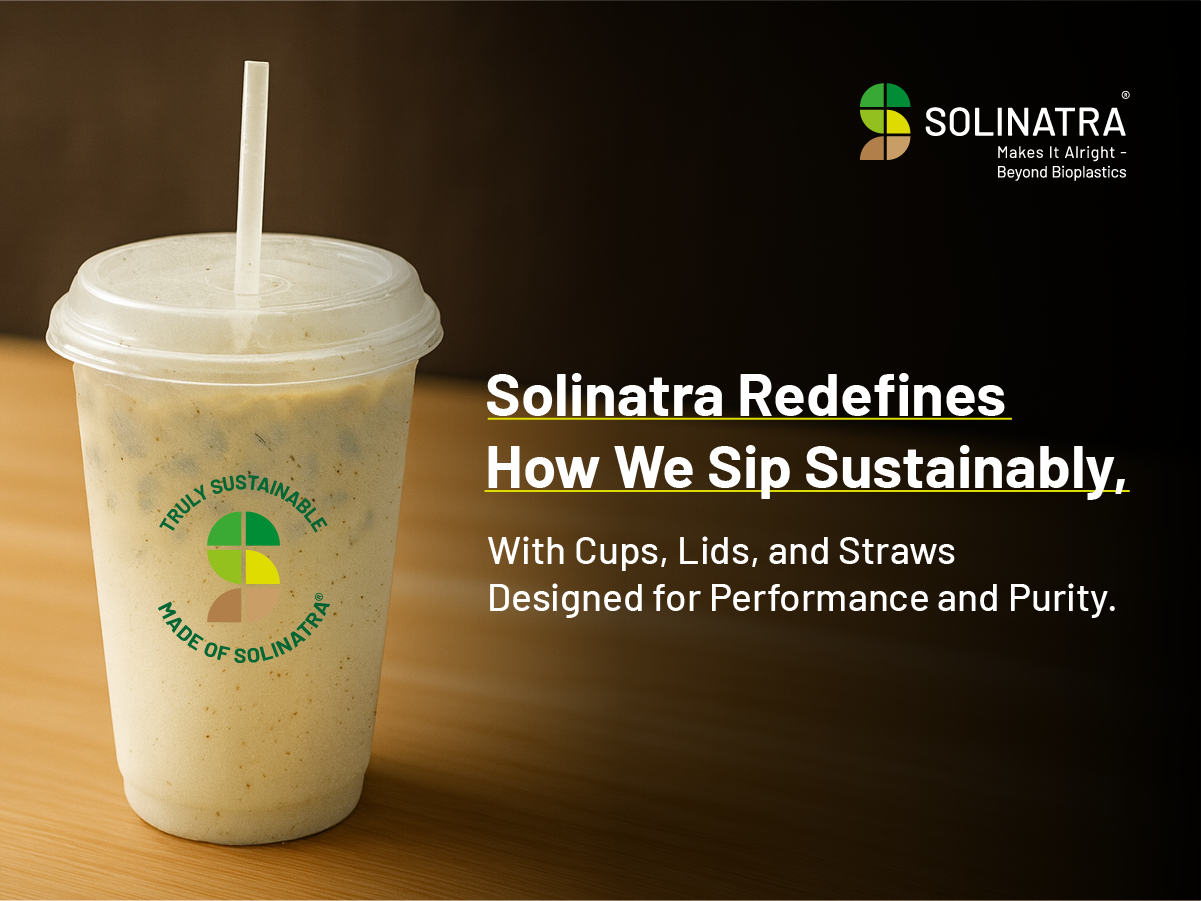 SOLINATRA®
Makes It Alright - Beyond Bioplastics

TRULY SUSTAINABLE
MADE OF SOLINATRA®

Solinatra Redefines How We Sip Sustainably,

With Cups, Lids, and Straws Designed for Performance and Purity.